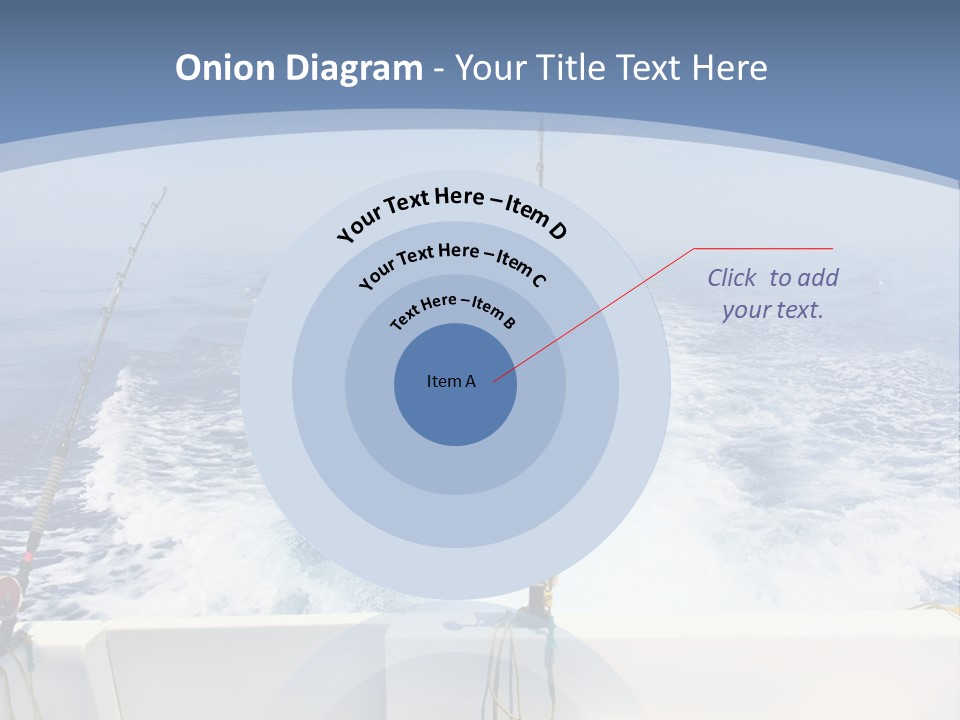 Onion Diagram - Your Title Text Here

Your Text Here – Item D

Your Text Here – Item C

Text Here – Item B

Item A

Click to add your text.